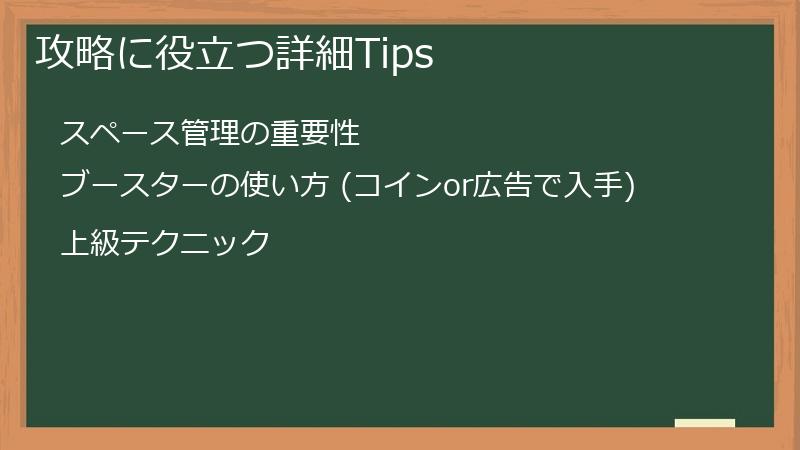 攻略に役立つ詳細Tips

スペース管理の重要性

ブースターの使い方 (コインor広告で入手)

上級テクニック